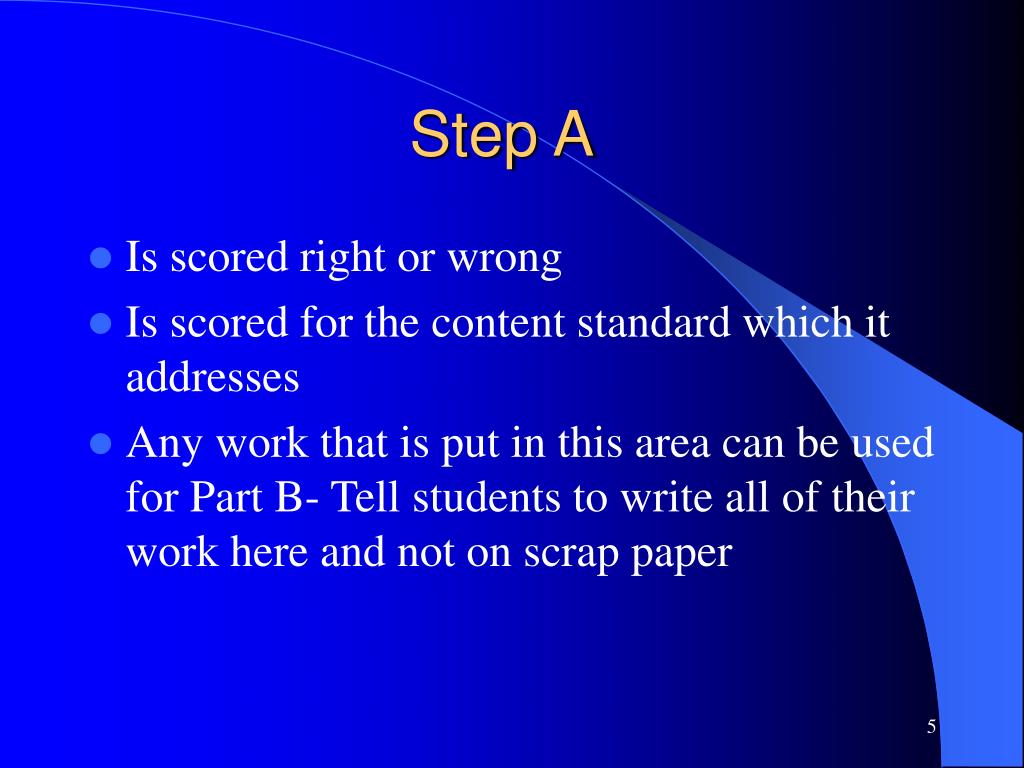 Step A

- Is scored right or wrong
- Is scored for the content standard which it addresses
- Any work that is put in this area can be used for Part B- Tell students to write all of their work here and not on scrap paper

5